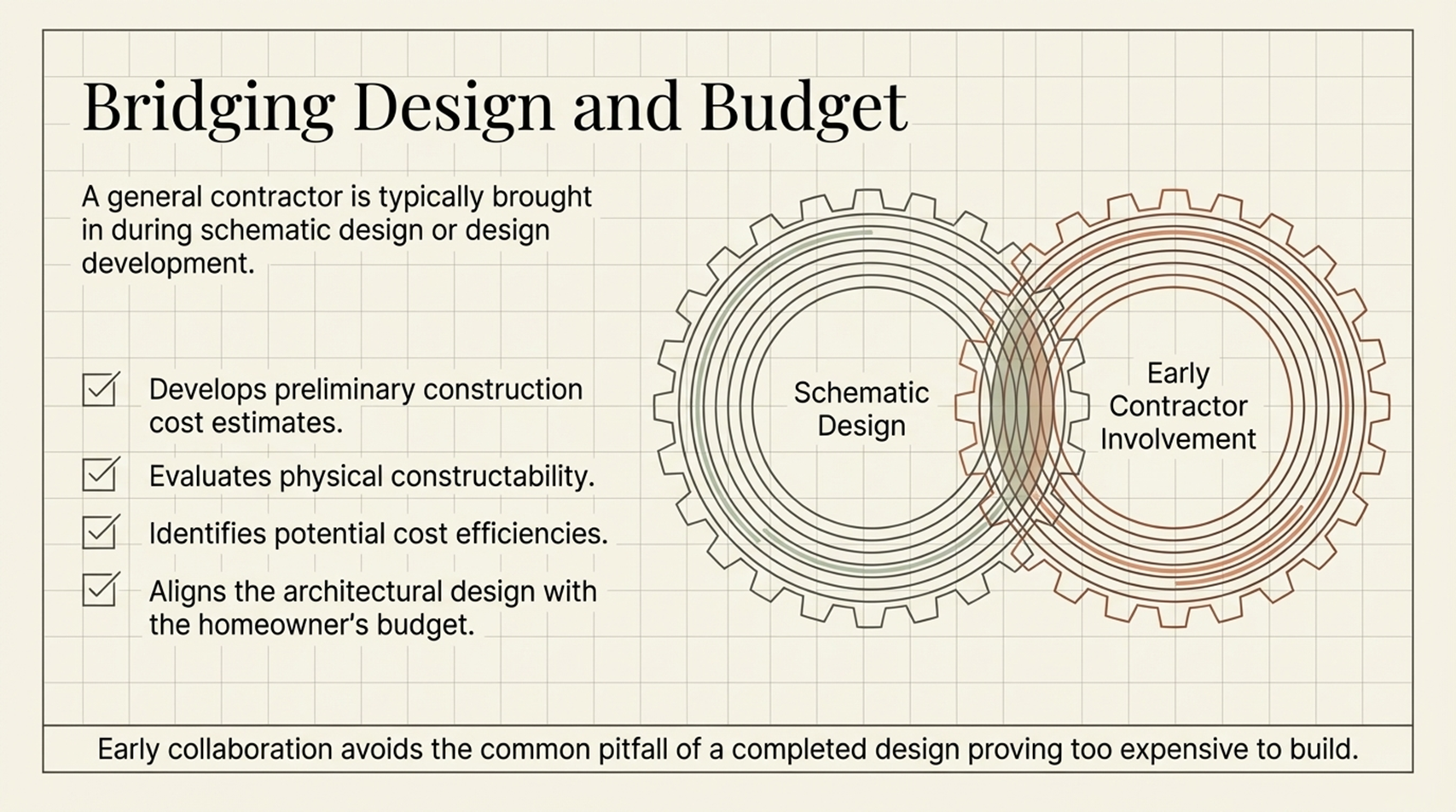 Bridging Design and Budget

A general contractor is typically brought in during schematic design or design development.

Develops preliminary construction cost estimates.

Evaluates physical constructability.

Identifies potential cost efficiencies.

Aligns the architectural design with the homeowner's budget.

Schematic Design

Early Contractor Involvement

Early collaboration avoids the common pitfall of a completed design proving too expensive to build.